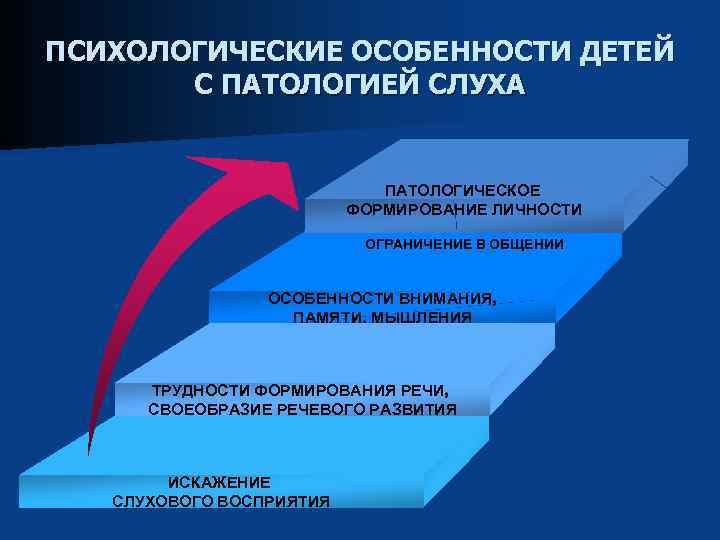 ПСИХОЛОГИЧЕСКИЕ ОСОБЕННОСТИ ДЕТЕЙ С ПАТОЛОГИЕЙ СЛУХА

ПАТОЛОГИЧЕСКОЕ ФОРМИРОВАНИЕ ЛИЧНОСТИ

ОГРАНИЧЕНИЕ В ОБЩЕНИИ

ОСОБЕННОСТИ ВНИМАНИЯ, ПАМЯТИ, МЫШЛЕНИЯ

ТРУДНОСТИ ФОРМИРОВАНИЯ РЕЧИ, СВОЕОБРАЗИЕ РЕЧЕВОГО РАЗВИТИЯ

ИСКАЖЕНИЕ СЛУХОВОГО ВОСПРИЯТИЯ